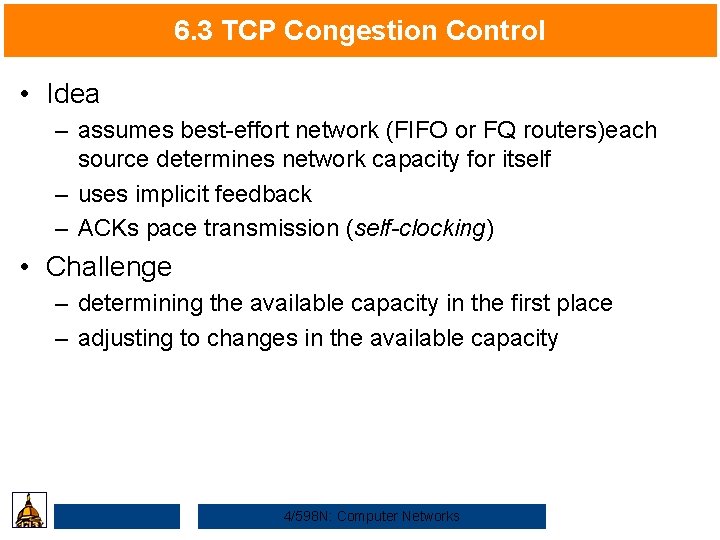 6.3 TCP Congestion Control

• Idea
– assumes best-effort network (FIFO or FQ routers)each source determines network capacity for itself
– uses implicit feedback
– ACKs pace transmission (self-clocking)

• Challenge
– determining the available capacity in the first place
– adjusting to changes in the available capacity

4/598N: Computer Networks